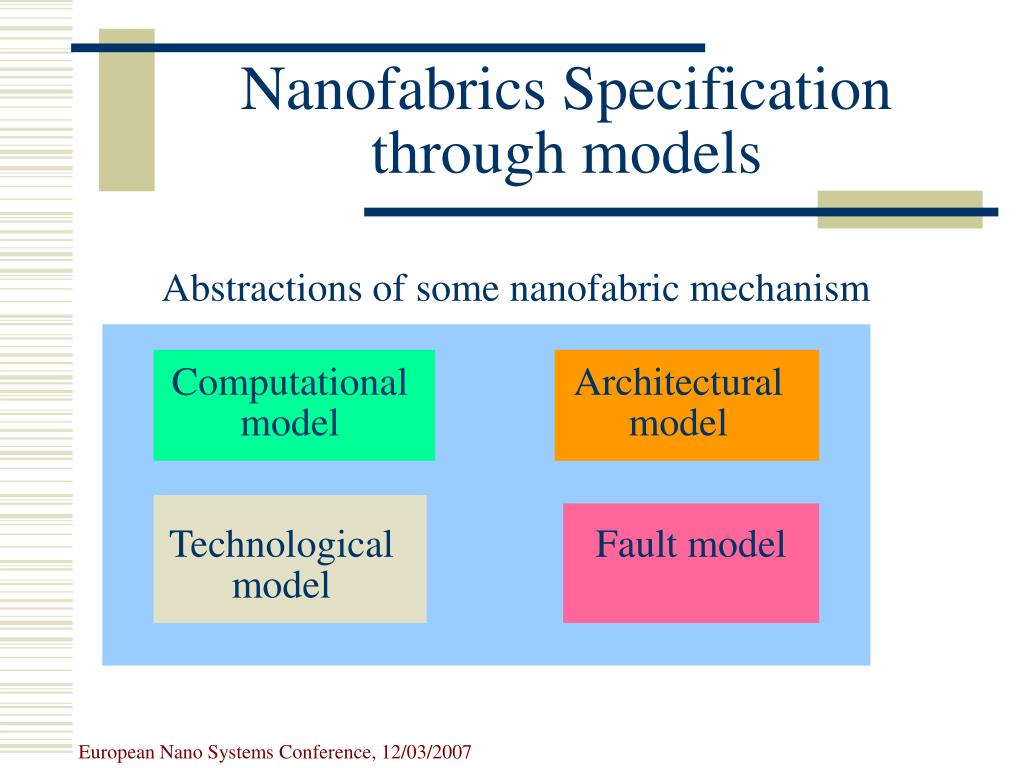 Nanofabrics Specification through models

Abstractions of some nanofabric mechanism

Computational model

Architectural model

Technological model

Fault model

European Nano Systems Conference, 12/03/2007